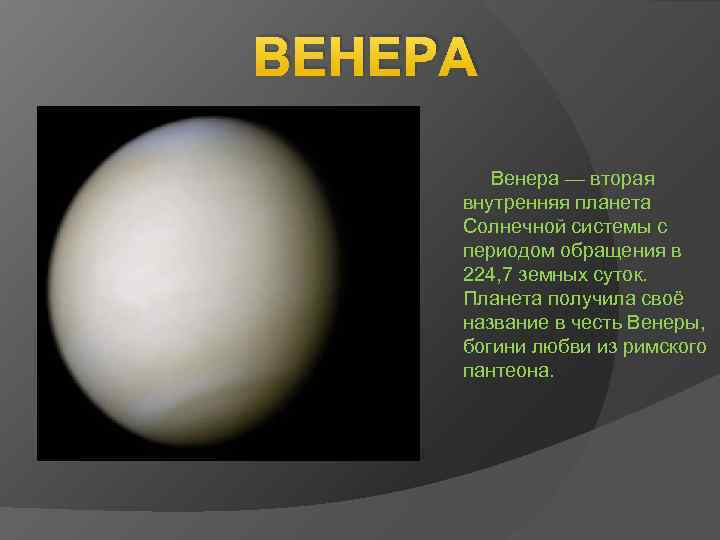 ВЕНЕРА

Венера — вторая внутренняя планета Солнечной системы с периодом обращения в 224,7 земных суток. Планета получила своё название в честь Венеры, богини любви из римского пантеона.